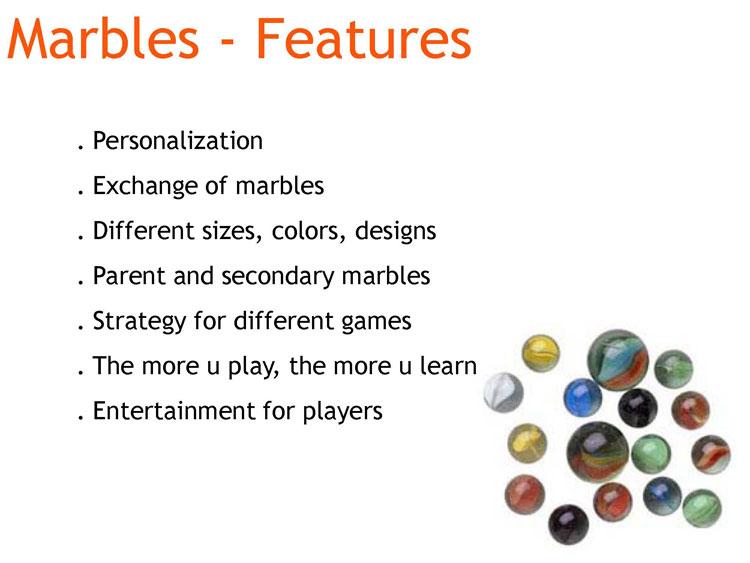 Marbles - Features

. Personalization

. Exchange of marbles

. Different sizes, colors, designs

. Parent and secondary marbles

. Strategy for different games

. The more u play, the more u learn

. Entertainment for players